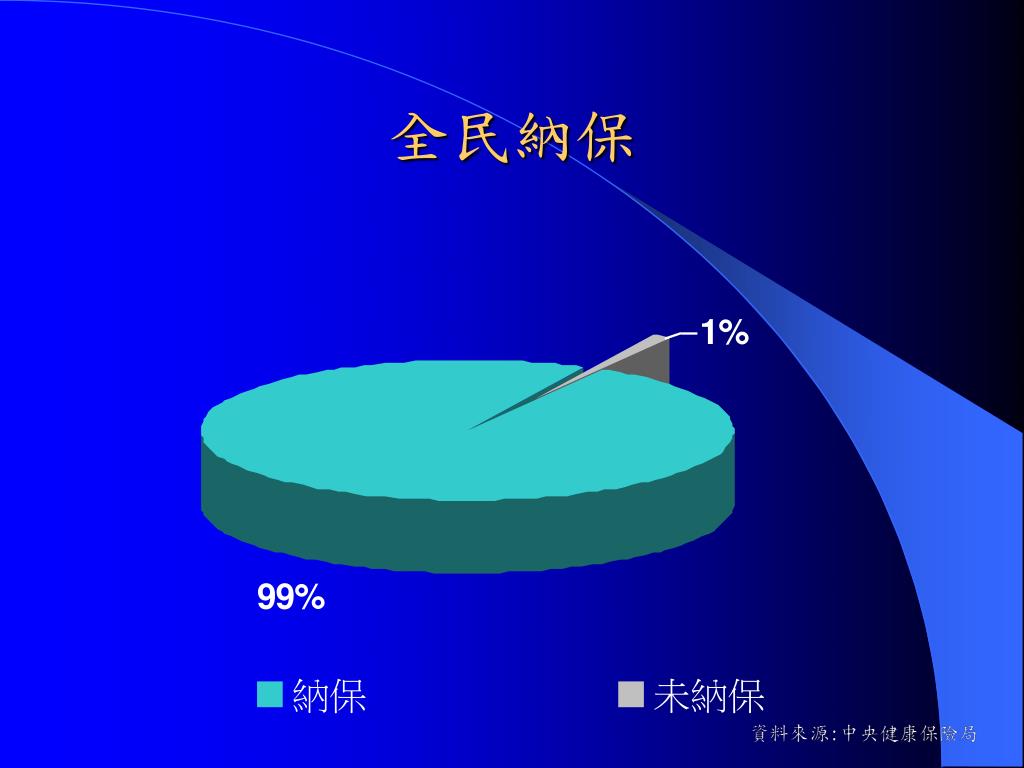 全民納保

1%

99%

納保

未納保

資料來源:中央健康保險局